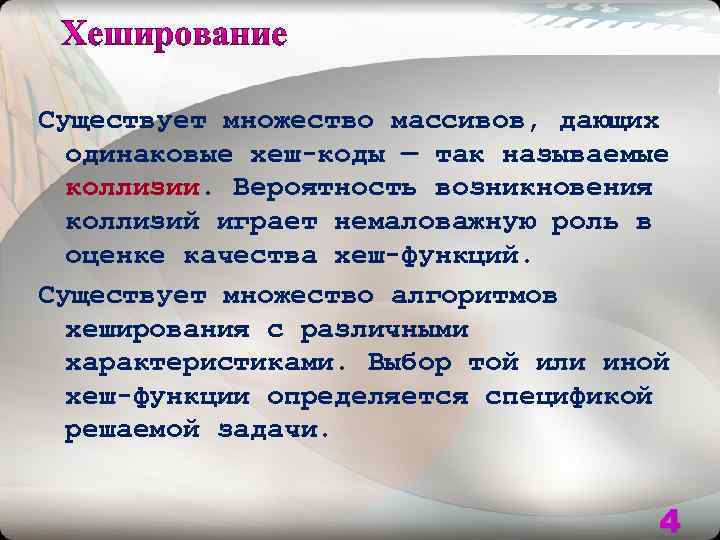 Хеширование

Существует множество массивов, дающих одинаковые хеш-коды — так называемые коллизии. Вероятность возникновения коллизий играет немаловажную роль в оценке качества хеш-функций.

Существует множество алгоритмов хеширования с различными характеристиками. Выбор той или иной хеш-функции определяется спецификой решаемой задачи.

4